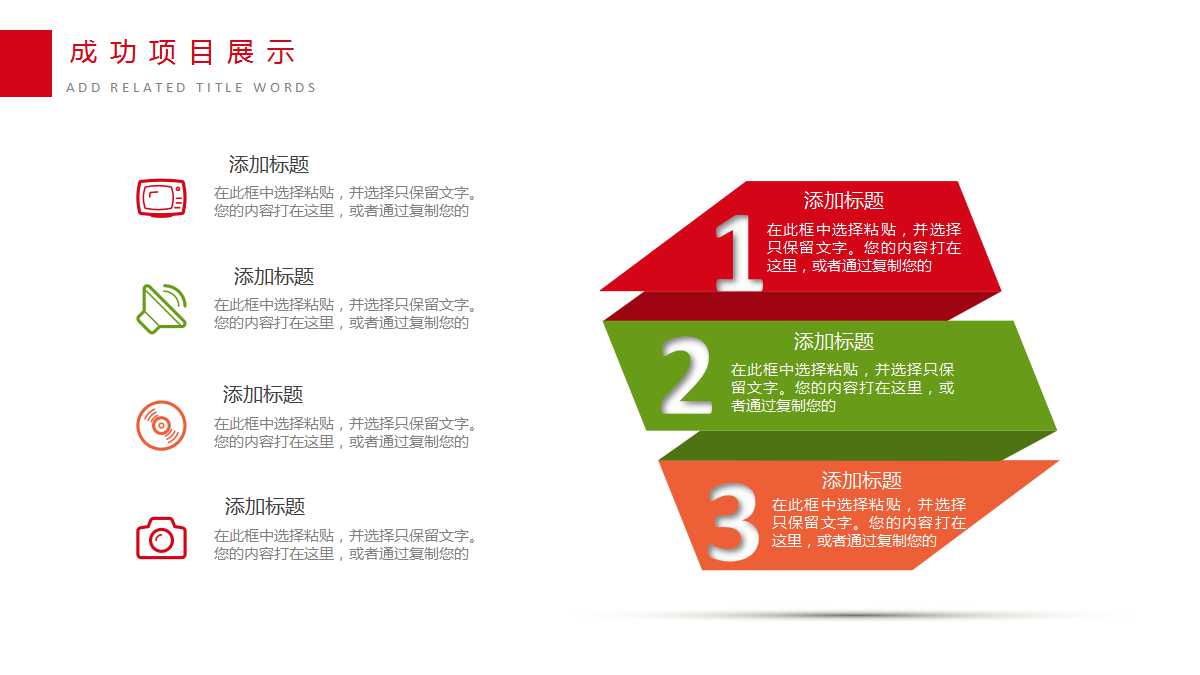 成功项目展示
ADD RELATED TITLE WORDS

添加标题
在此框中选择粘贴，并选择只保留文字。您的内容打在这里，或者通过复制您的

添加标题
在此框中选择粘贴，并选择只保留文字。您的内容打在这里，或者通过复制您的

添加标题
在此框中选择粘贴，并选择只保留文字。您的内容打在这里，或者通过复制您的

添加标题
在此框中选择粘贴，并选择只保留文字。您的内容打在这里，或者通过复制您的

1
添加标题
在此框中选择粘贴，并选择只保留文字。您的内容打在这里，或者通过复制您的

2
添加标题
在此框中选择粘贴，并选择只保留文字。您的内容打在这里，或者通过复制您的

3
添加标题
在此框中选择粘贴，并选择只保留文字。您的内容打在这里，或者通过复制您的